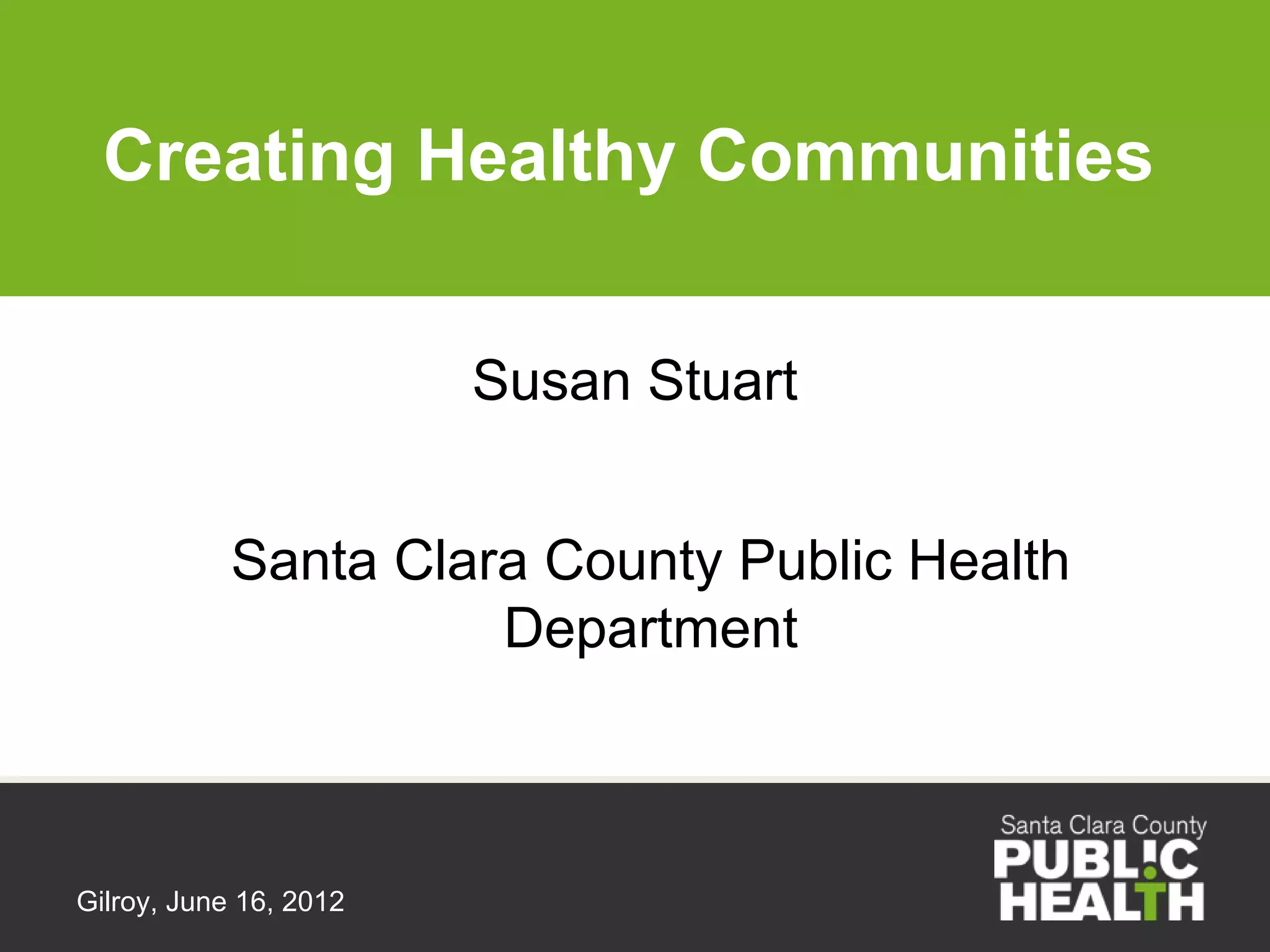 Creating Healthy Communities

Susan Stuart

Santa Clara County Public Health Department

Gilroy, June 16, 2012

Santa Clara County
PUBLIC
HEALTH